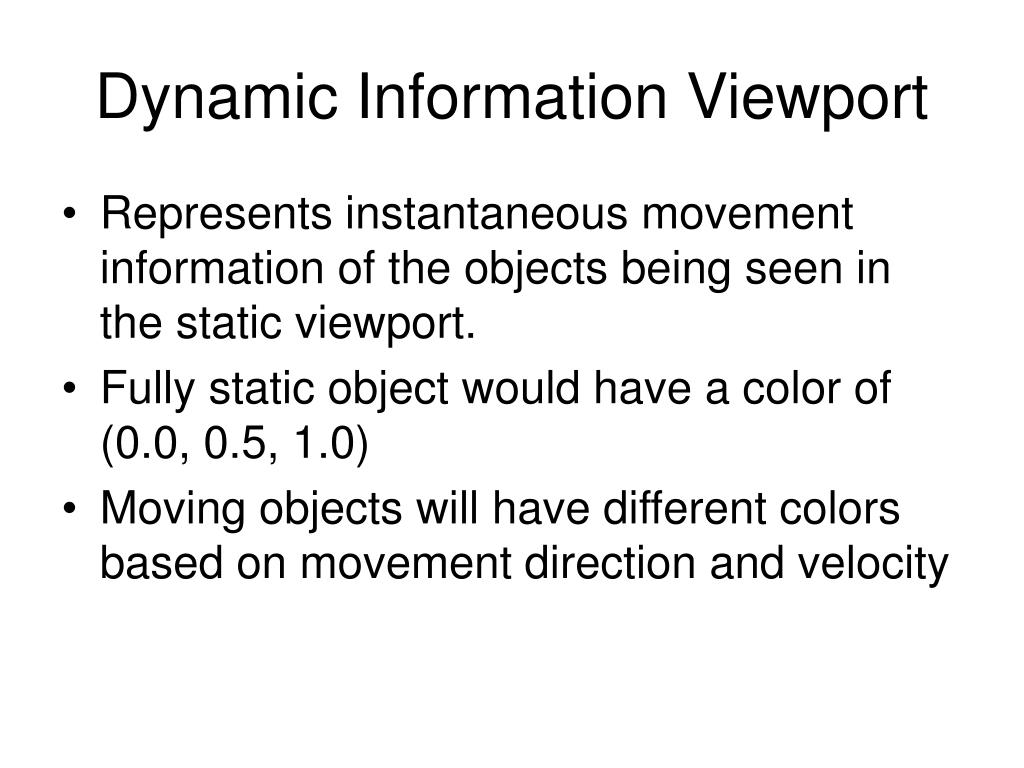 Dynamic Information Viewport

• Represents instantaneous movement information of the objects being seen in the static viewport.
• Fully static object would have a color of (0.0, 0.5, 1.0)
• Moving objects will have different colors based on movement direction and velocity